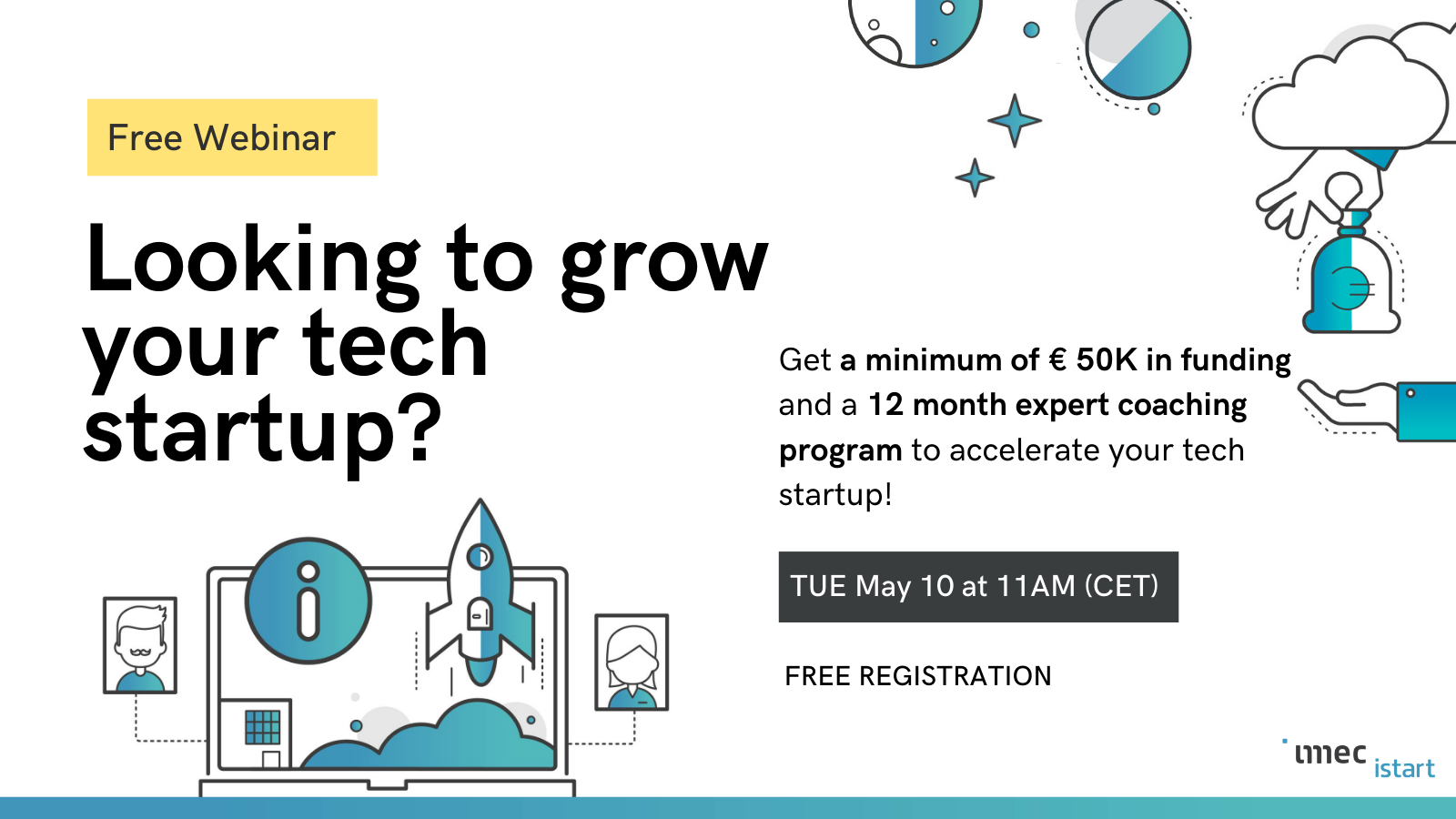 Free Webinar

Looking to grow your tech startup?

Get a minimum of € 50K in funding and a 12 month expert coaching program to accelerate your tech startup!

TUE May 10 at 11AM (CET)

FREE REGISTRATION

imec istart